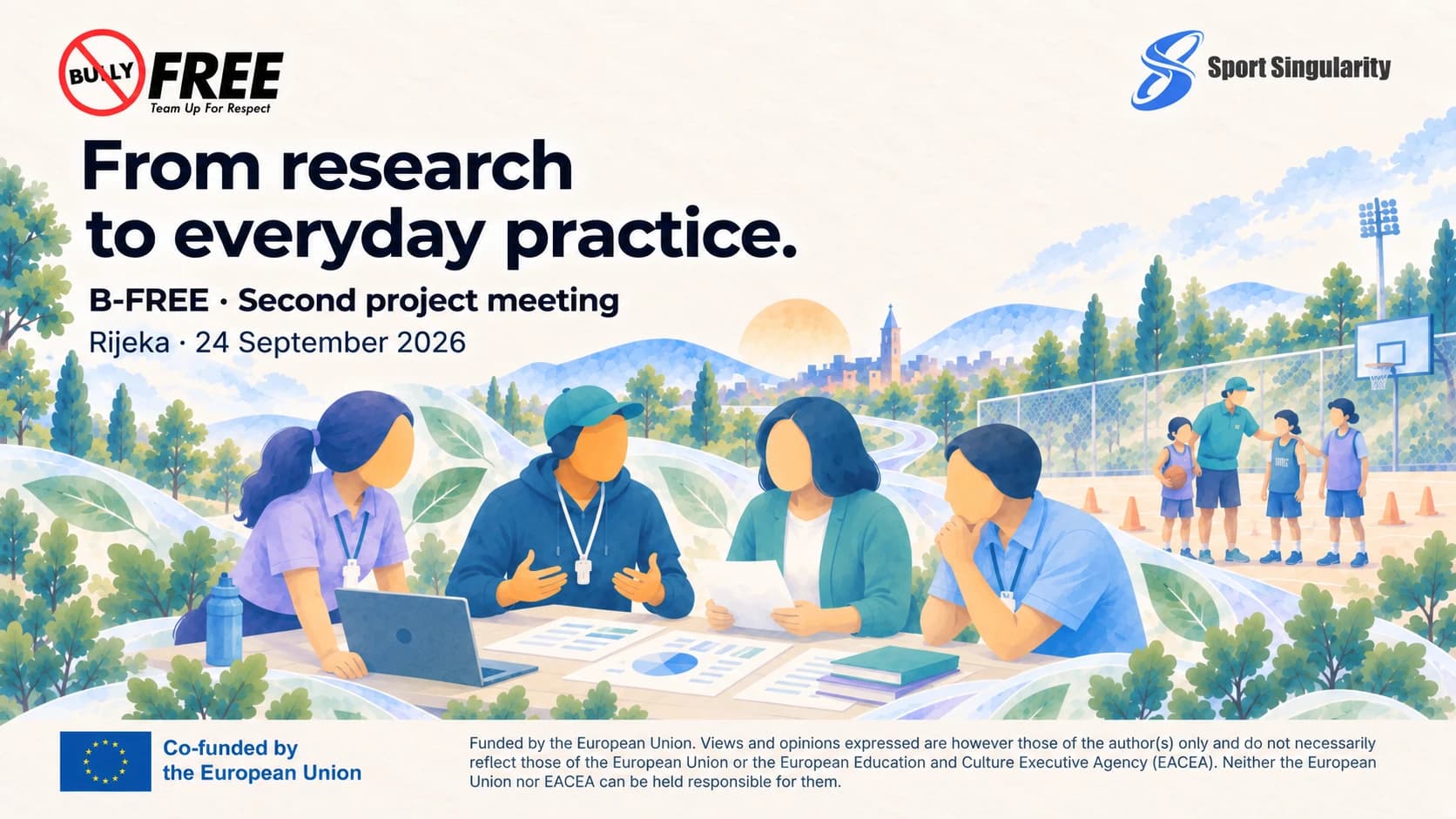 BULLY FREE
Team Up For Respect

Sport Singularity

From research to everyday practice.

B-FREE · Second project meeting

Rijeka · 24 September 2026

Co-funded by the European Union

Funded by the European Union. Views and opinions expressed are however those of the author(s) only and do not necessarily reflect those of the European Union or the European Education and Culture Executive Agency (EACEA). Neither the European Union nor EACEA can be held responsible for them.